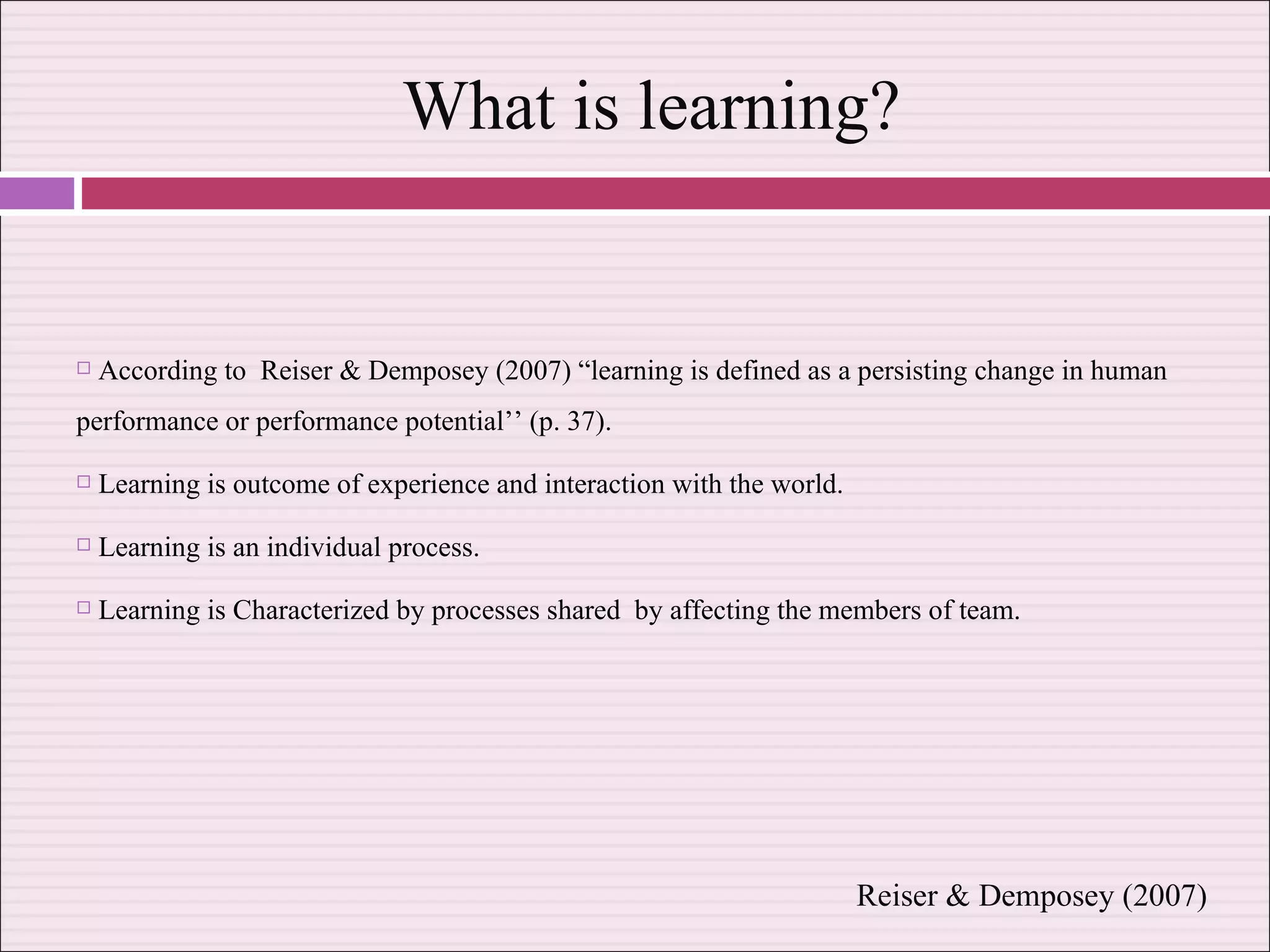 What is learning?

□ According to Reiser & Demposey (2007) “learning is defined as a persisting change in human performance or performance potential’’ (p. 37).

□ Learning is outcome of experience and interaction with the world.

□ Learning is an individual process.

□ Learning is Characterized by processes shared by affecting the members of team.

Reiser & Demposey (2007)